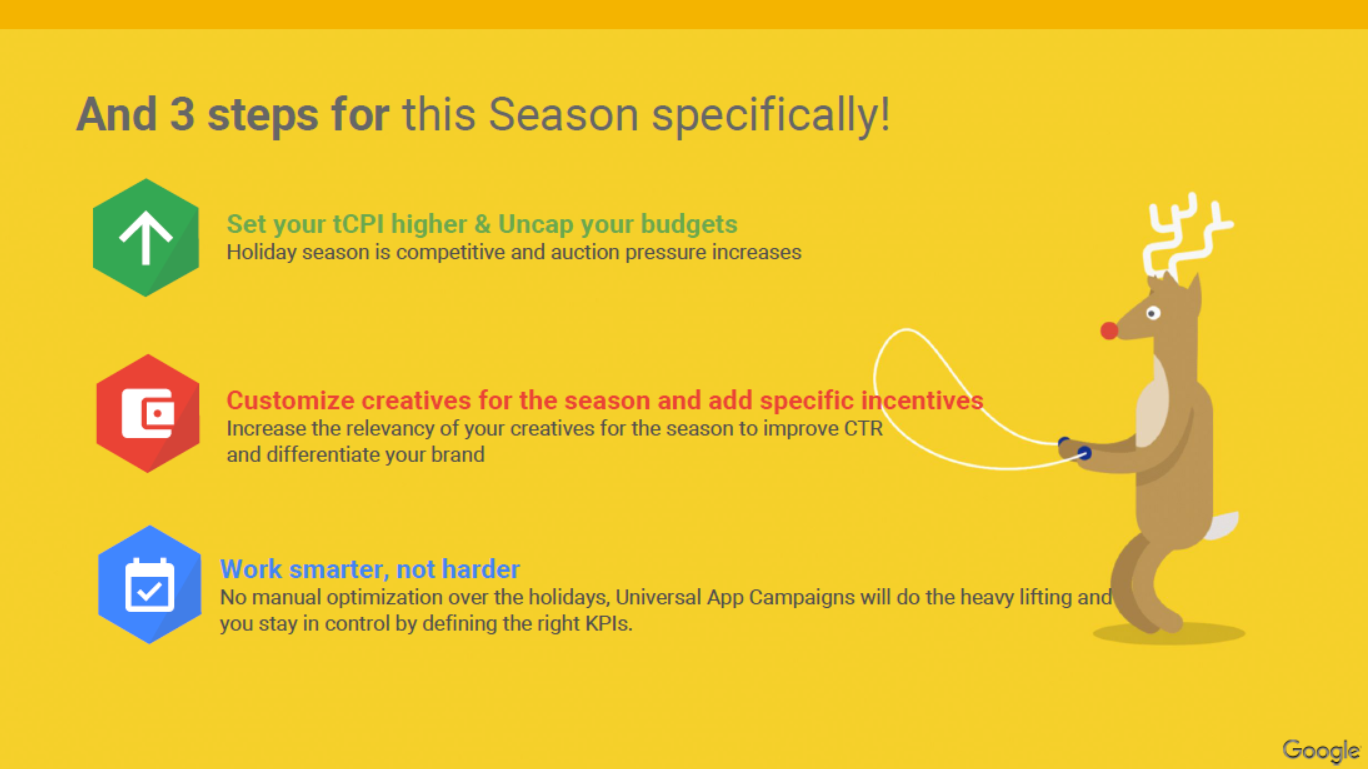 And 3 steps for this Season specifically!

Set your tCPI higher & Uncap your budgets
Holiday season is competitive and auction pressure increases

Customize creatives for the season and add specific incentives
Increase the relevancy of your creatives for the season to improve CTR and differentiate your brand

Work smarter, not harder
No manual optimization over the holidays, Universal App Campaigns will do the heavy lifting and you stay in control by defining the right KPIs.

Google